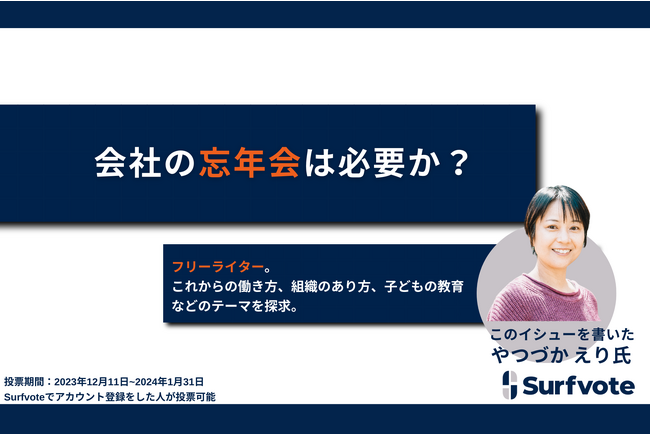 会社の忘年会は必要か？

フリーライター。
これからの働き方、組織のあり方、子どもの教育などのテーマを探求。

このイシューを書いた
やつづか えり氏

Surfvote

投票期間：2023年12月11日~2024年1月31日
Surfvoteでアカウント登録をした人が投票可能